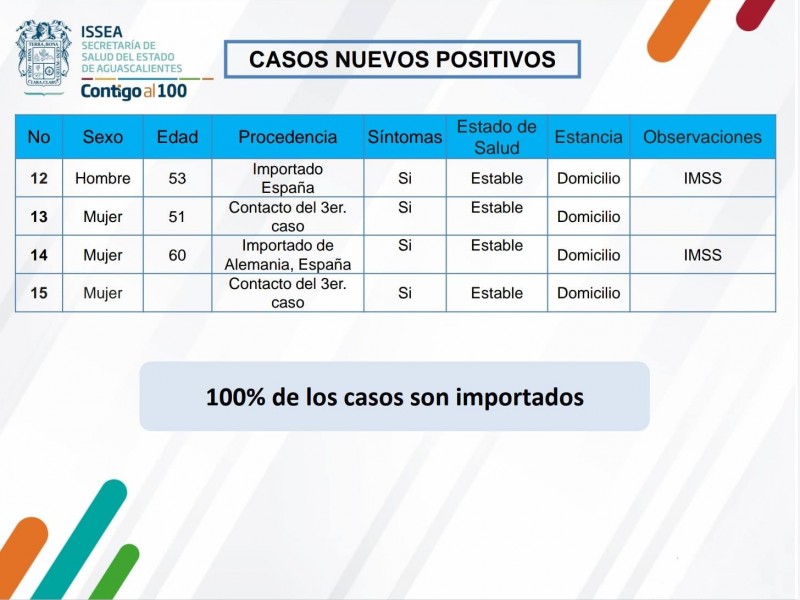 ISSEA
SECRETARÍA DE SALUD DEL ESTADO DE AGUASCALIENTES
Contigo al 100

CASOS NUEVOS POSITIVOS

| No | Sexo | Edad | Procedencia | Síntomas | Estado de Salud | Estancia | Observaciones |
|---|---|---|---|---|---|---|---|
| 12 | Hombre | 53 | Importado España | Si | Estable | Domicilio | IMSS |
| 13 | Mujer | 51 | Contacto del 3er. caso | Si | Estable | Domicilio | |
| 14 | Mujer | 60 | Importado de Alemania, España | Si | Estable | Domicilio | IMSS |
| 15 | Mujer | | Contacto del 3er. caso | Si | Estable | Domicilio | |

100% de los casos son importados